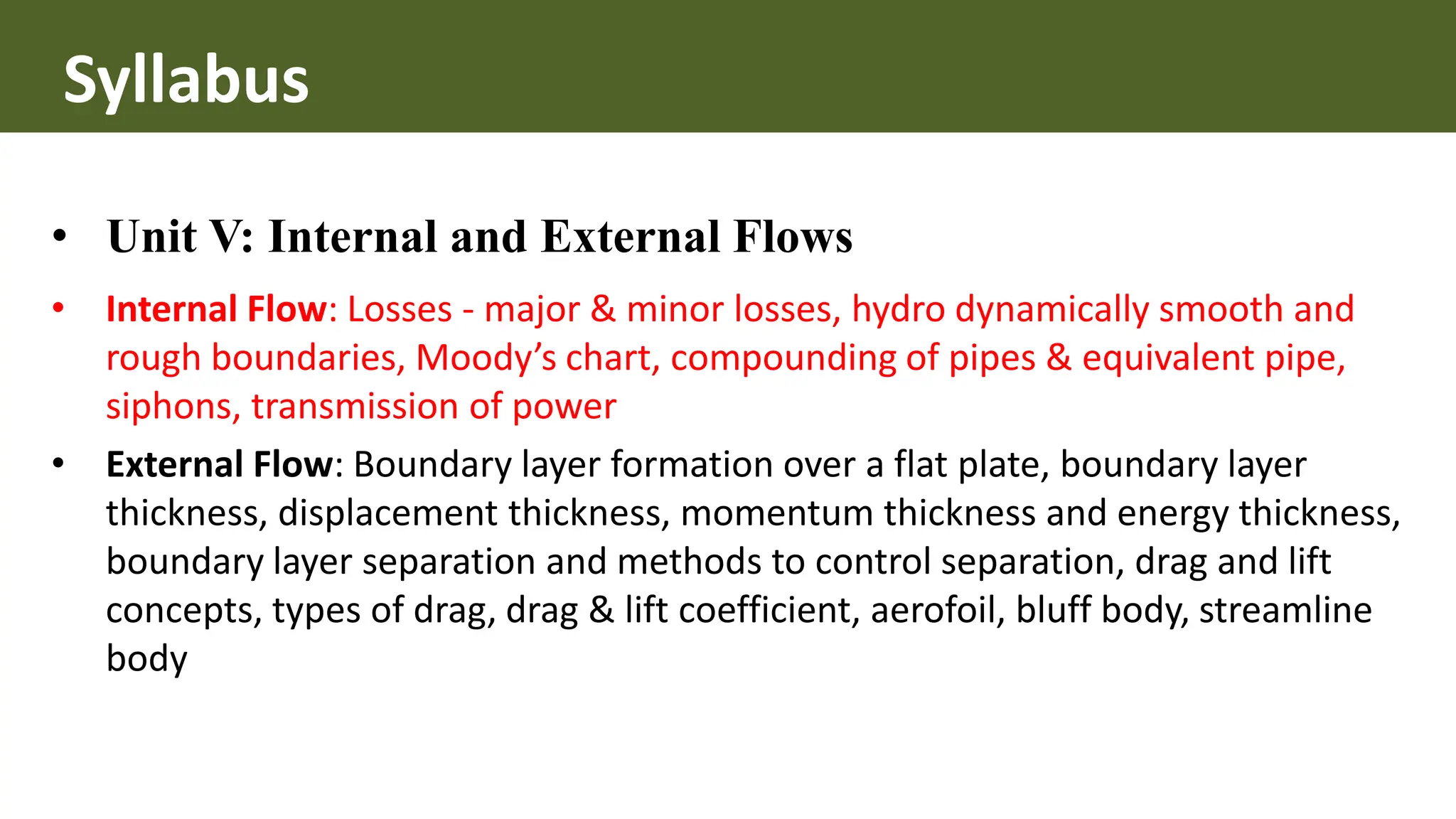 Syllabus

• Unit V: Internal and External Flows

• Internal Flow: Losses - major & minor losses, hydro dynamically smooth and rough boundaries, Moody’s chart, compounding of pipes & equivalent pipe, siphons, transmission of power

• External Flow: Boundary layer formation over a flat plate, boundary layer thickness, displacement thickness, momentum thickness and energy thickness, boundary layer separation and methods to control separation, drag and lift concepts, types of drag, drag & lift coefficient, aerofoil, bluff body, streamline body